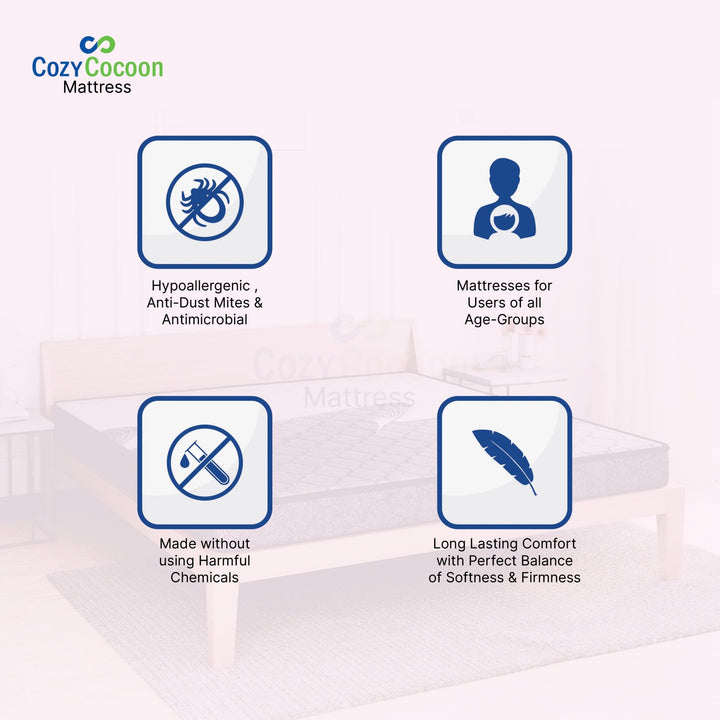 Cozy Cocoon
Mattress

Hypoallergenic , Anti-Dust Mites & Antimicrobial

Mattresses for Users of all Age-Groups

Cozy Cocoon
Mattress

Made without using Harmful Chemicals

Long Lasting Comfort with Perfect Balance of Softness & Firmness